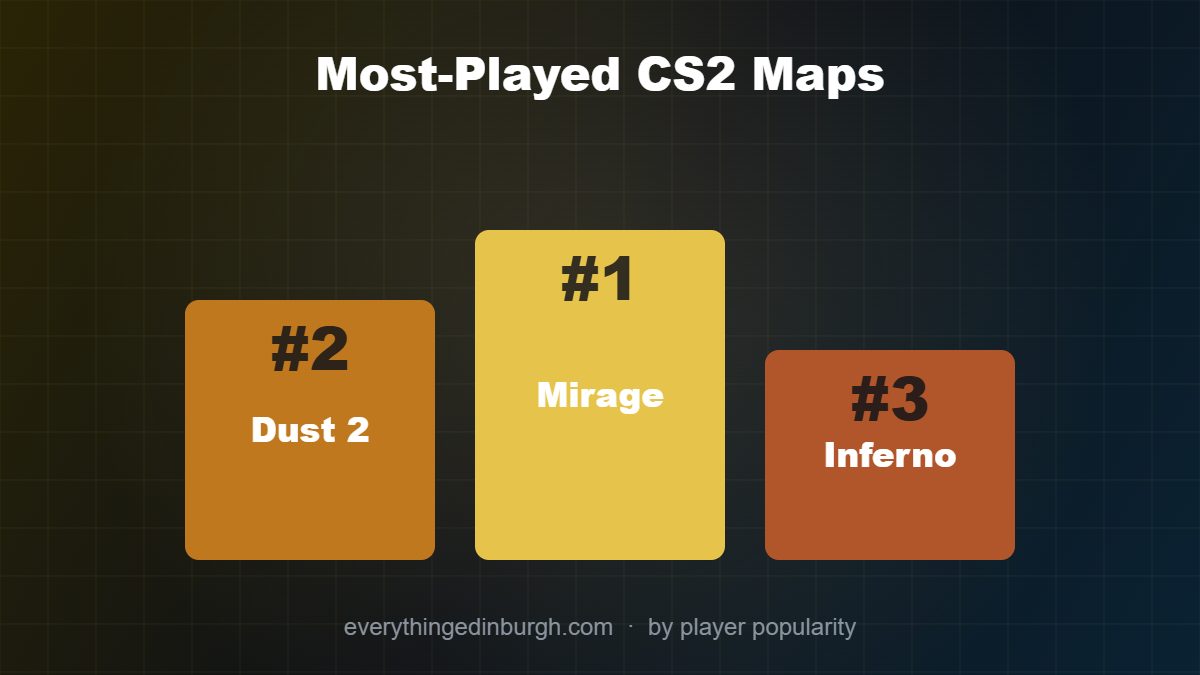 Most-Played CS2 Maps

#2
Dust 2

#1
Mirage

#3
Inferno

everythingedinburgh.com · by player popularity